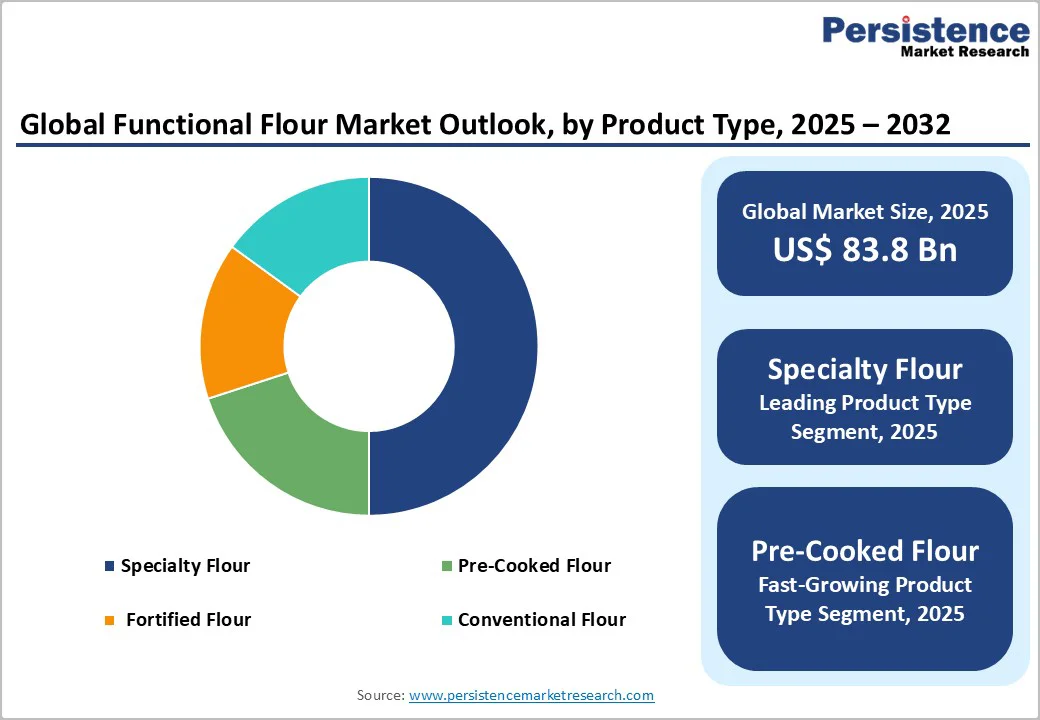 Persistence
Market Research

Global Functional Flour Market Outlook, by Product Type, 2025 – 2032

Specialty Flour
Pre-Cooked Flour
Fortified Flour
Conventional Flour

Global Market Size, 2025
US$ 83.8 Bn

Specialty Flour
Leading Product Type Segment, 2025

Pre-Cooked Flour
Fast-Growing Product Type Segment, 2025

Source: www.persistencemarketresearch.com